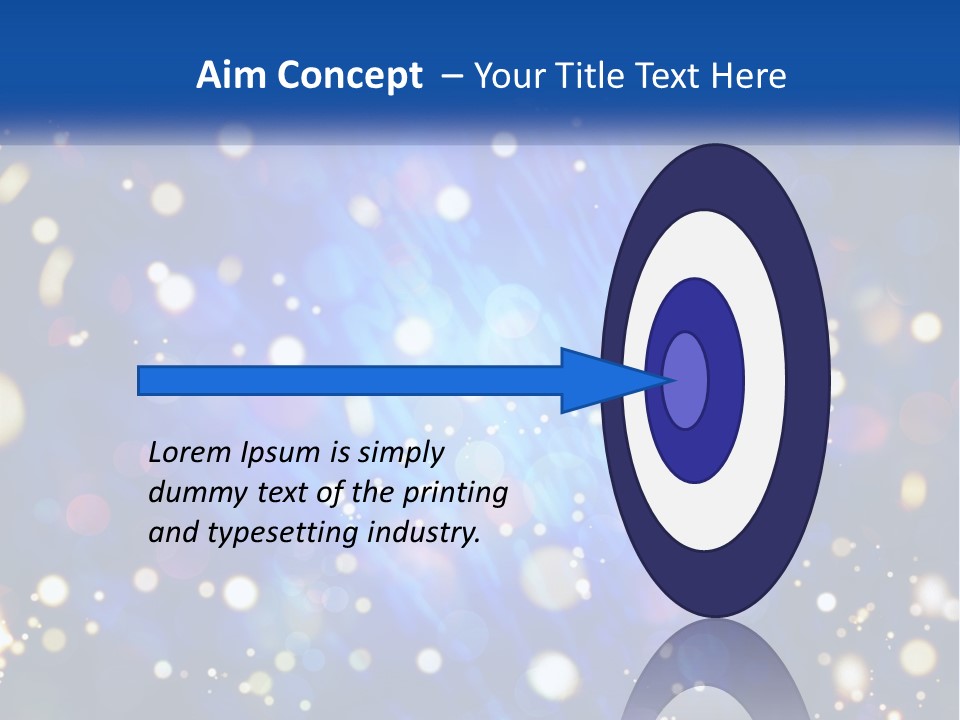 Aim Concept – Your Title Text Here

Lorem Ipsum is simply dummy text of the printing and typesetting industry.